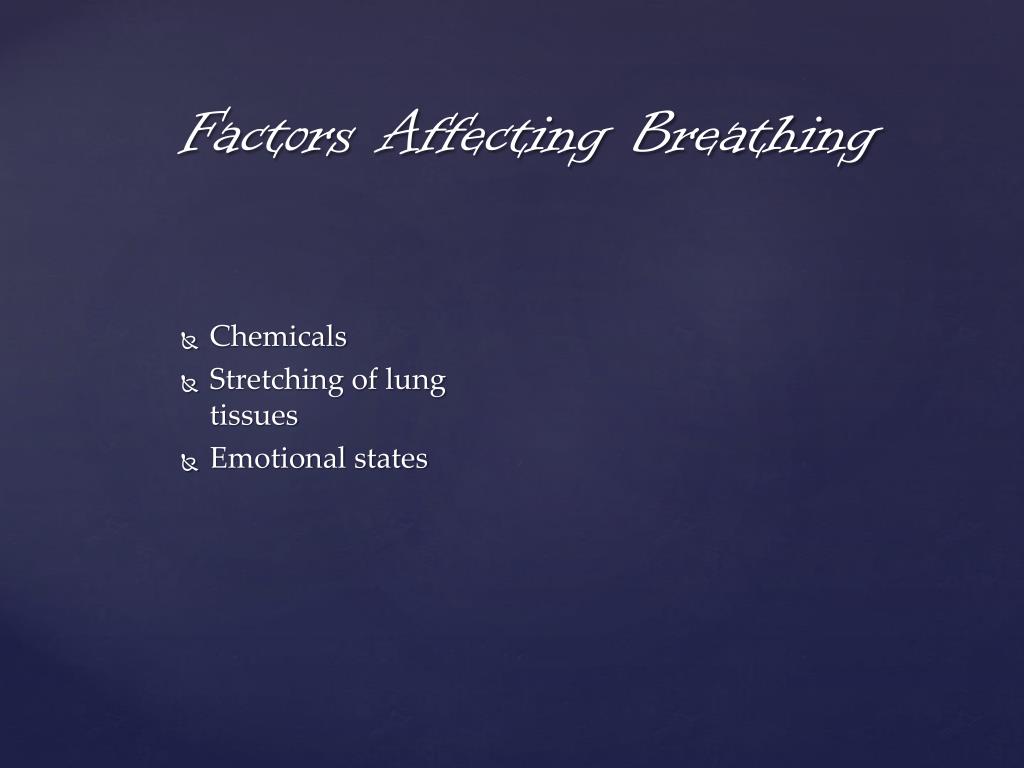 Factors Affecting Breathing

- Chemicals
- Stretching of lung tissues
- Emotional states